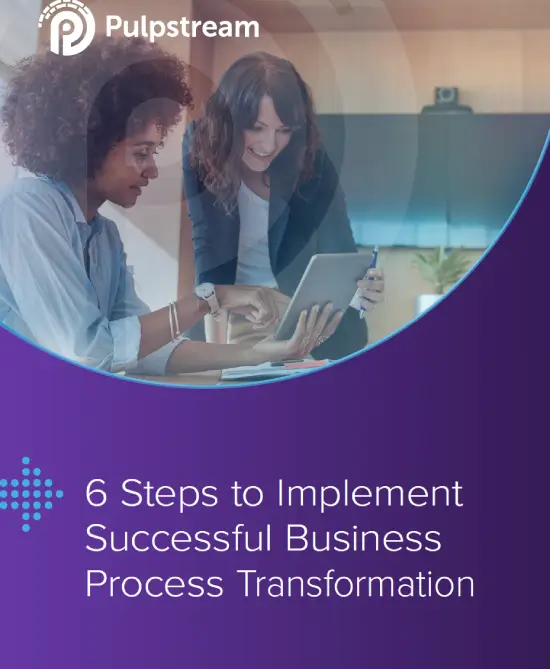 Pulpstream

6 Steps to Implement Successful Business Process Transformation